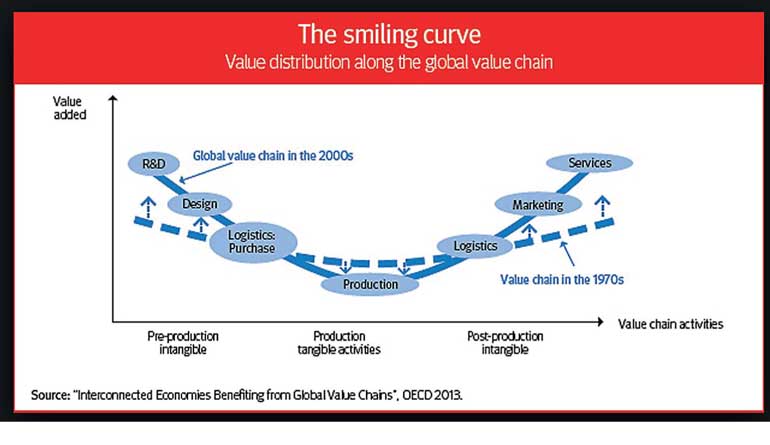 The smiling curve
Value distribution along the global value chain

Value added

R&D

Global value chain in the 2000s

Design

Logistics: Purchase

Production

Logistics

Marketing

Services

Value chain in the 1970s

Value chain activities

Pre-production intangible

Production tangible activities

Post-production intangible

Source: "Interconnected Economies Benefiting from Global Value Chains", OECD 2013.